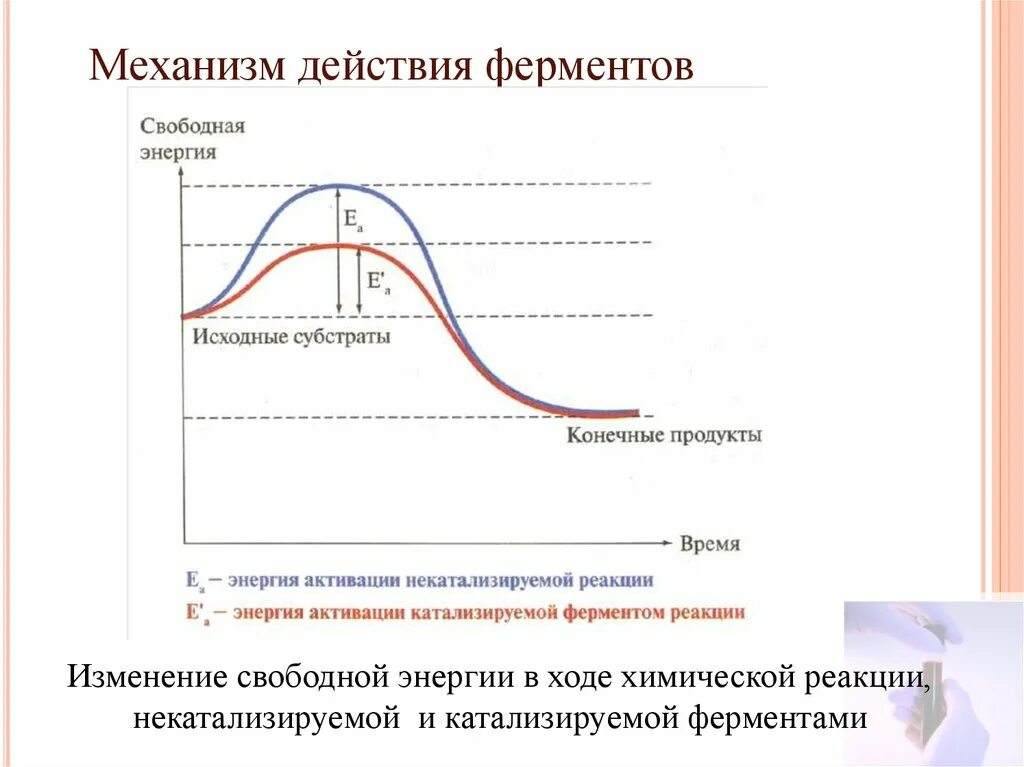 Механизм действия ферментов

Свободная энергия

$E_a$

$E'_a$

Исходные субстраты

Конечные продукты

Время

$E_a$ – энергия активации некатализируемой реакции

$E'_a$ – энергия активации катализируемой ферментом реакции

Изменение свободной энергии в ходе химической реакции, некатализируемой и катализируемой ферментами